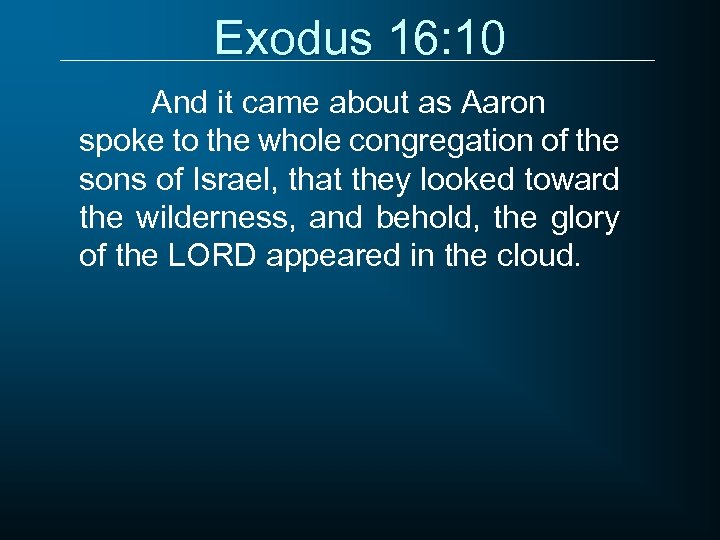 Exodus 16:10

And it came about as Aaron spoke to the whole congregation of the sons of Israel, that they looked toward the wilderness, and behold, the glory of the LORD appeared in the cloud.